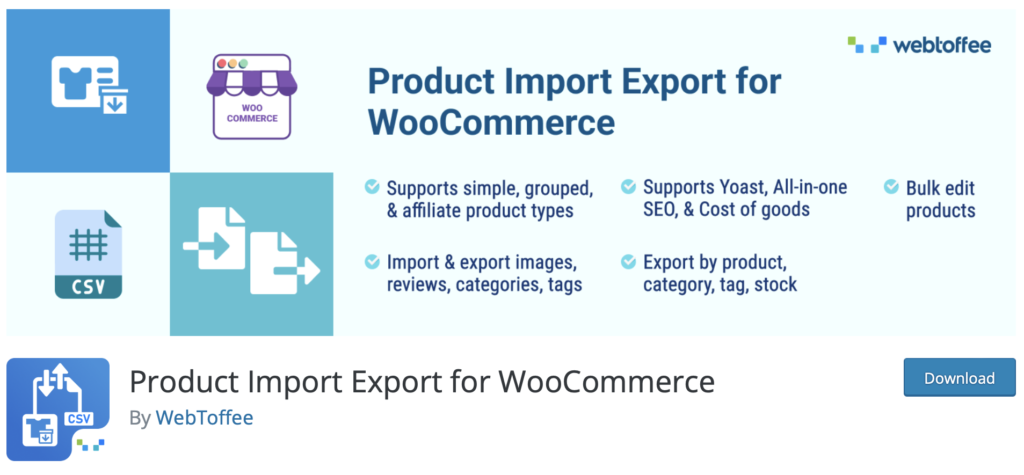 WOO COMMERCE

CSV

webtoffee

Product Import Export for WooCommerce

Supports simple, grouped, & affiliate product types

Supports Yoast, All-in-one SEO, & Cost of goods

Bulk edit products

Import & export images, reviews, categories, tags

Export by product, category, tag, stock

CSV

Product Import Export for WooCommerce

By WebToffee

Download